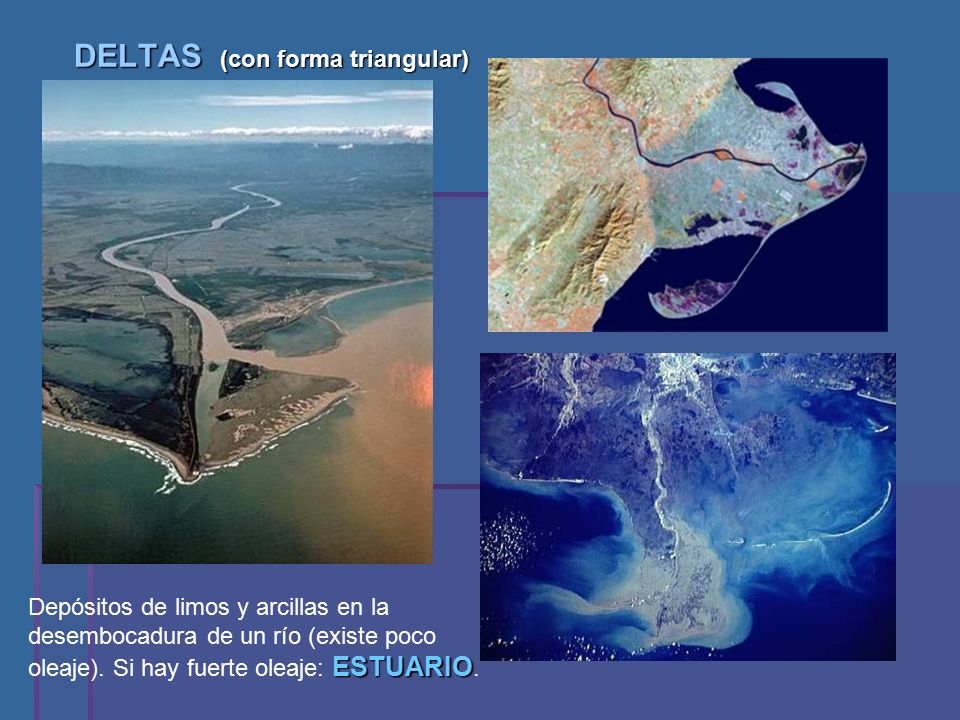 DELTAS (con forma triangular)

Depósitos de limos y arcillas en la desembocadura de un río (existe poco oleaje). Si hay fuerte oleaje: ESTUARIO.